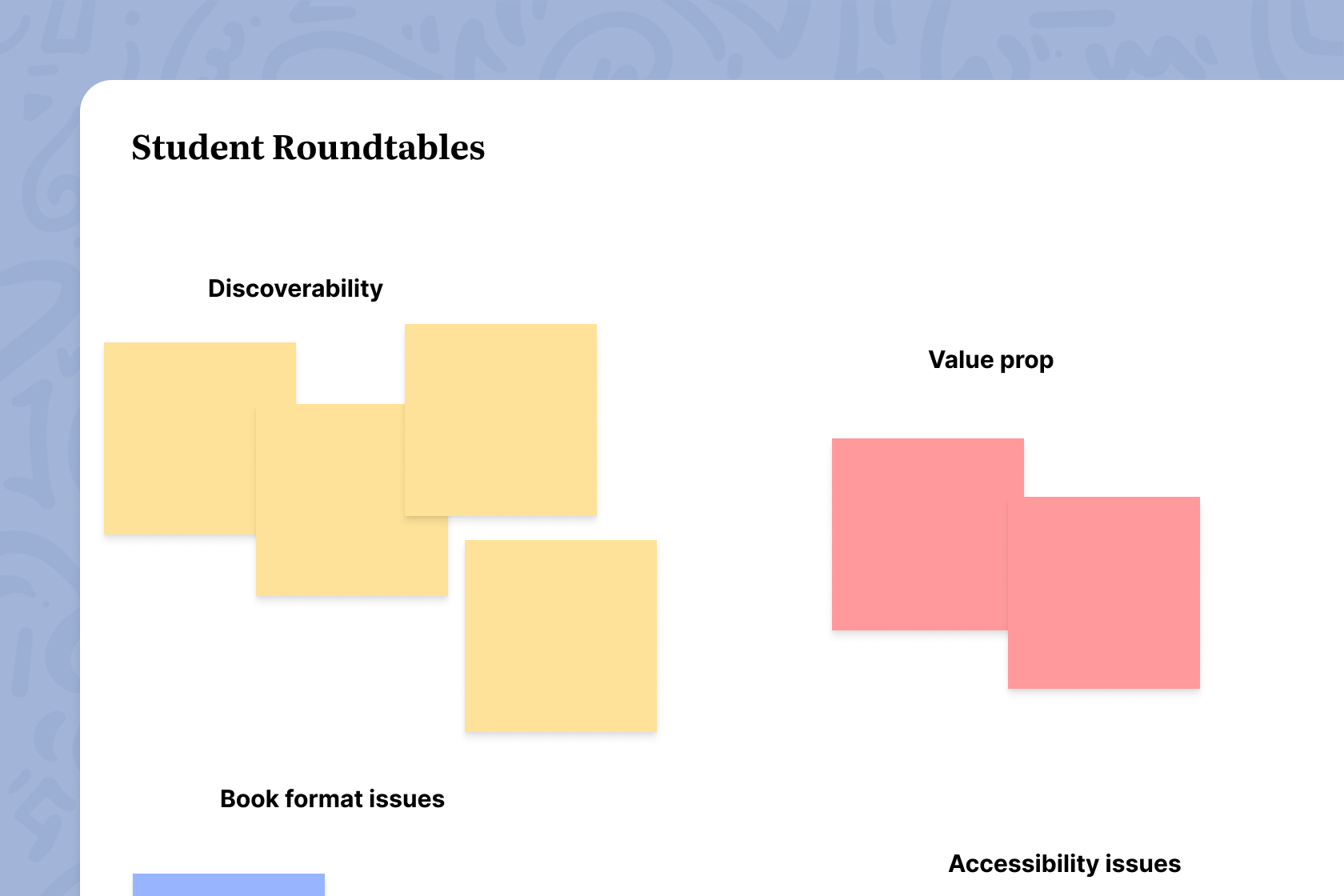 Student Roundtables

Discoverability

Value prop

Book format issues

Accessibility issues